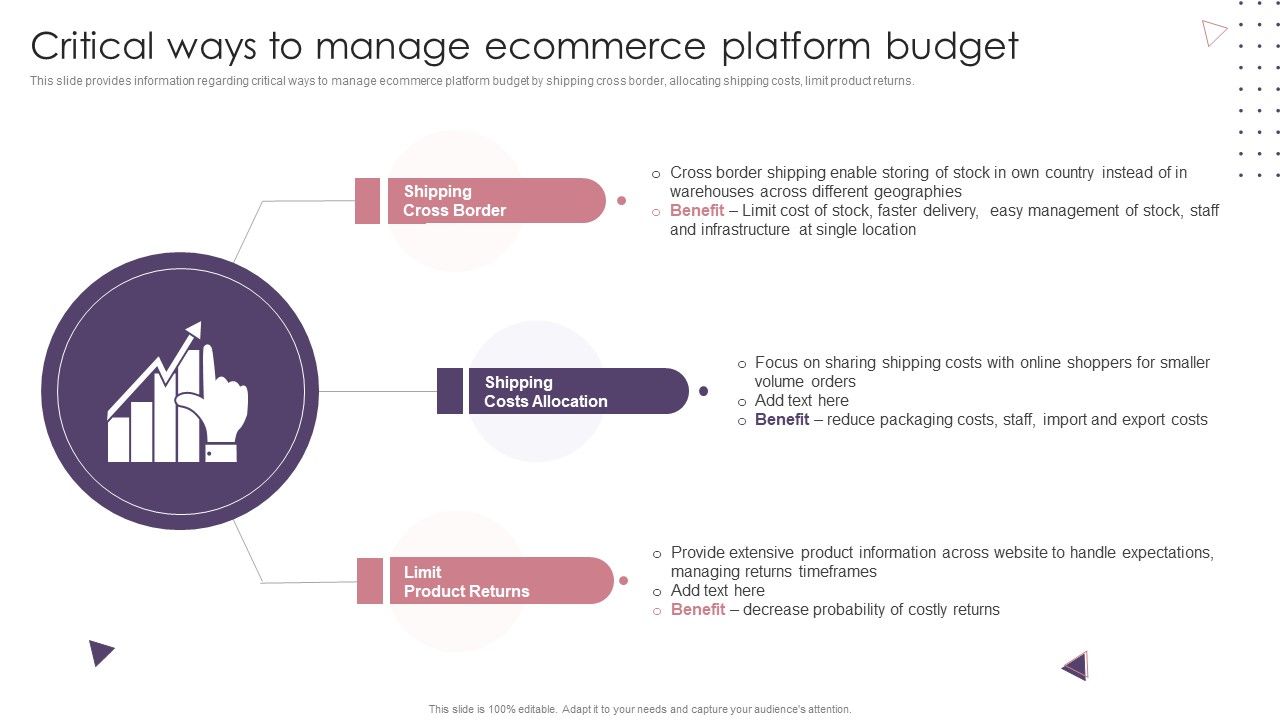 Critical ways to manage ecommerce platform budget

This slide provides information regarding critical ways to manage ecommerce platform budget by shipping cross border, allocating shipping costs, limit product returns.

Shipping Cross Border

○ Cross border shipping enable storing of stock in own country instead of in warehouses across different geographies
○ Benefit – Limit cost of stock, faster delivery, easy management of stock, staff and infrastructure at single location

Shipping Costs Allocation

○ Focus on sharing shipping costs with online shoppers for smaller volume orders
○ Add text here
○ Benefit – reduce packaging costs, staff, import and export costs

Limit Product Returns

○ Provide extensive product information across website to handle expectations, managing returns timeframes
○ Add text here
○ Benefit – decrease probability of costly returns

This slide is 100% editable. Adapt it to your needs and capture your audience's attention.